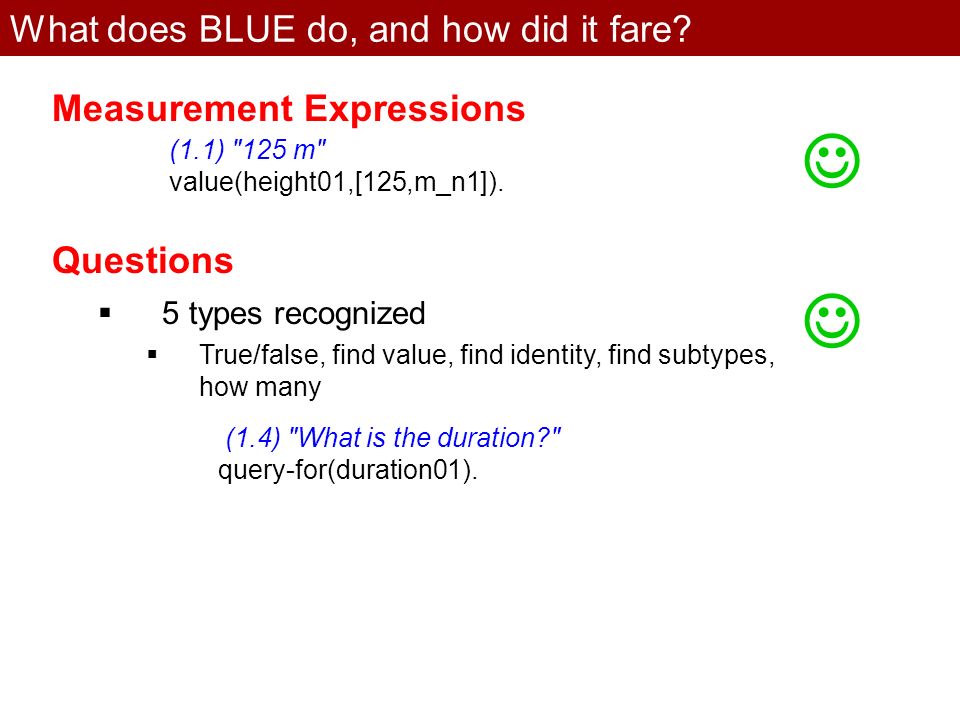 What does BLUE do, and how did it fare?

Measurement Expressions

(1.1) "125 m"
value(height01,[125,m_n1]).

Questions

▪ 5 types recognized

▪ True/false, find value, find identity, find subtypes, how many

(1.4) "What is the duration?"
query-for(duration01).